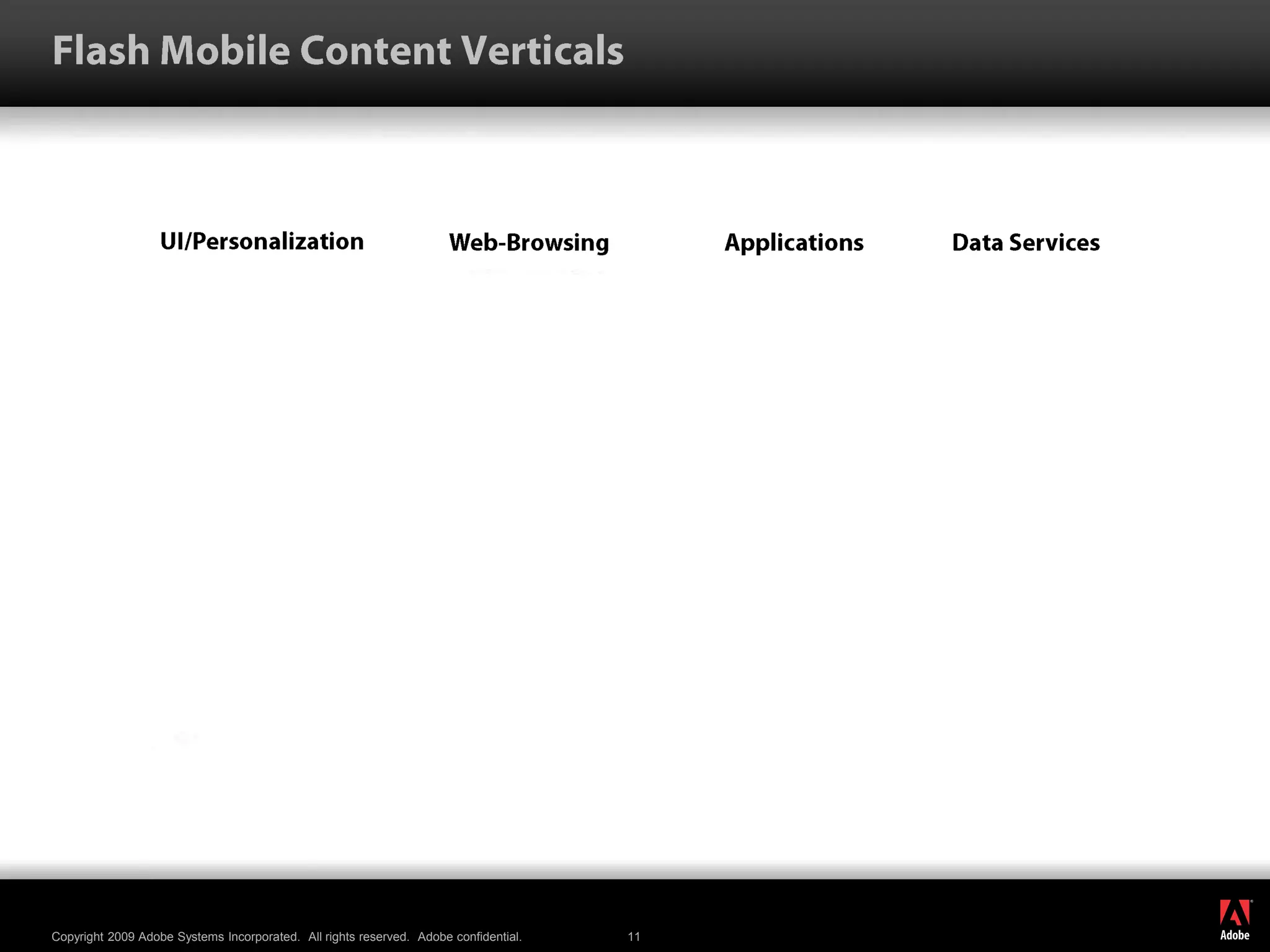 Flash Mobile Content Verticals

UI/Personalization

Web-Browsing

Applications

Data Services

Copyright 2009 Adobe Systems Incorporated. All rights reserved. Adobe confidential.

11

Adobe